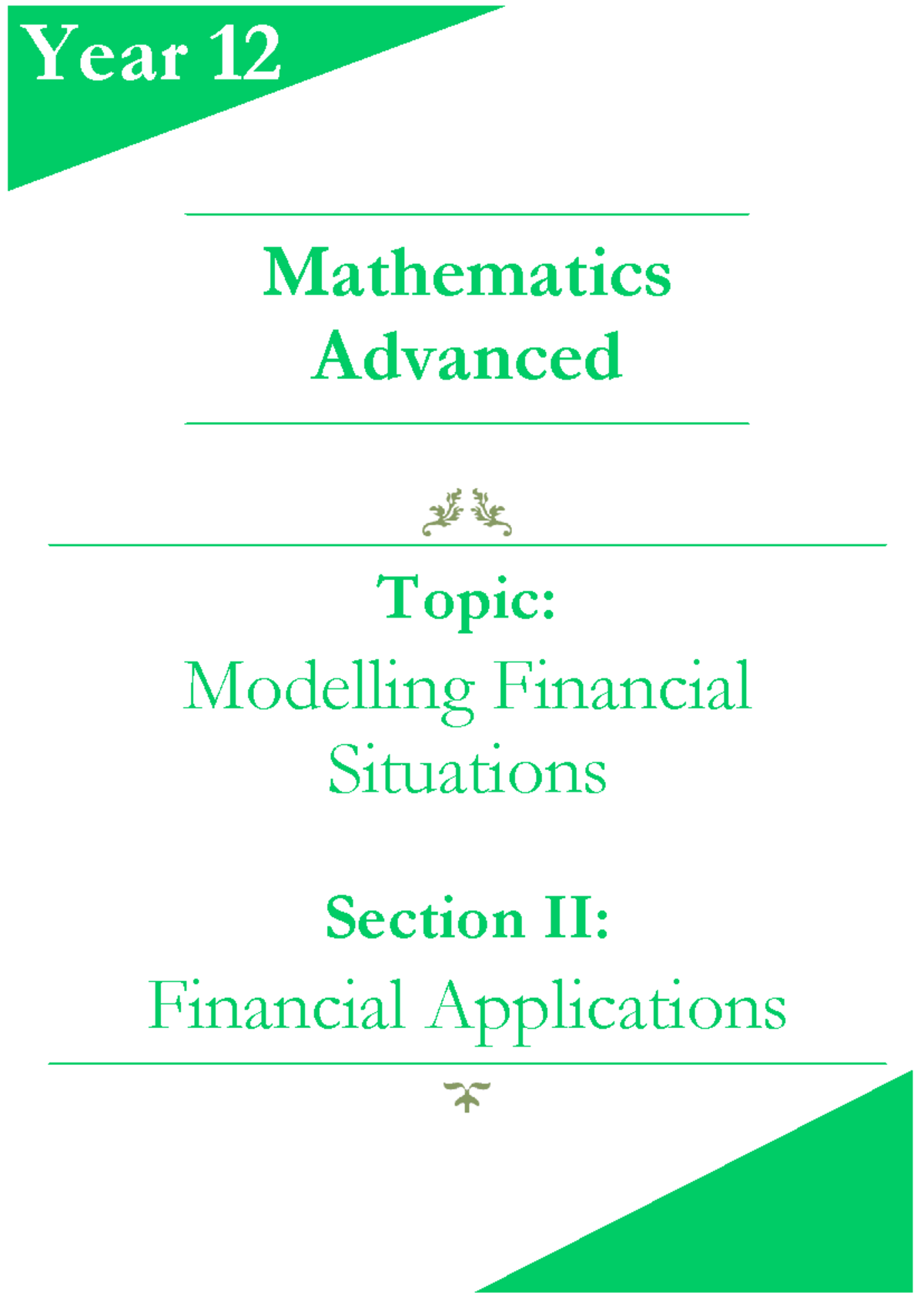 Year 12

Mathematics
Advanced

Topic:
Modelling Financial Situations

Section II:
Financial Applications